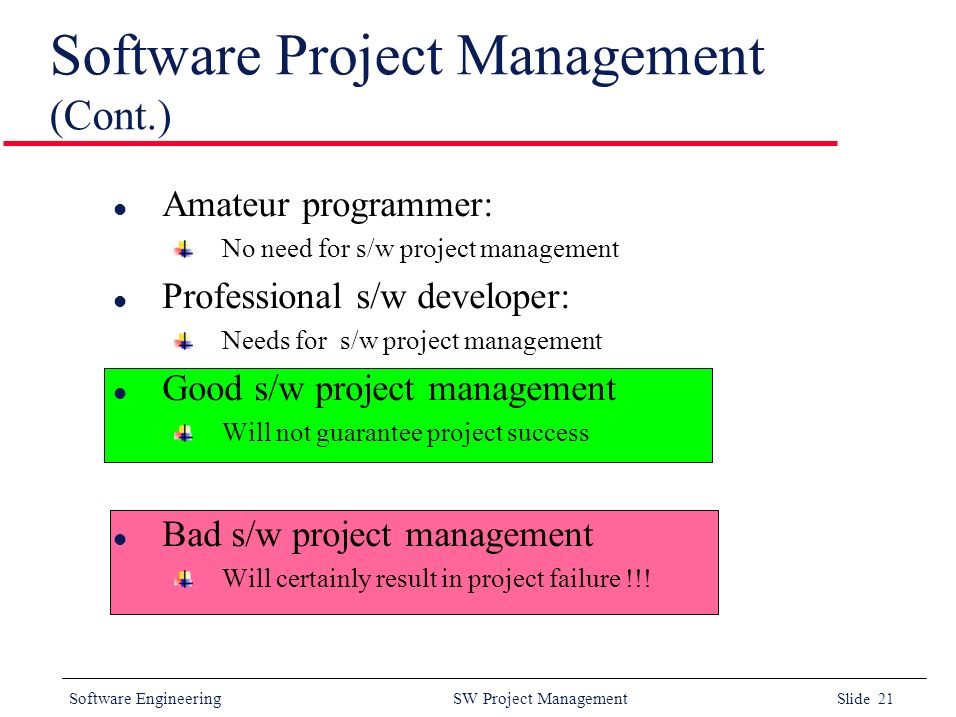 Software Project Management (Cont.)

- Amateur programmer:
  - No need for s/w project management
- Professional s/w developer:
  - Needs for s/w project management
- Good s/w project management
  - Will not guarantee project success
- Bad s/w project management
  - Will certainly result in project failure !!!

Software Engineering SW Project Management Slide 21